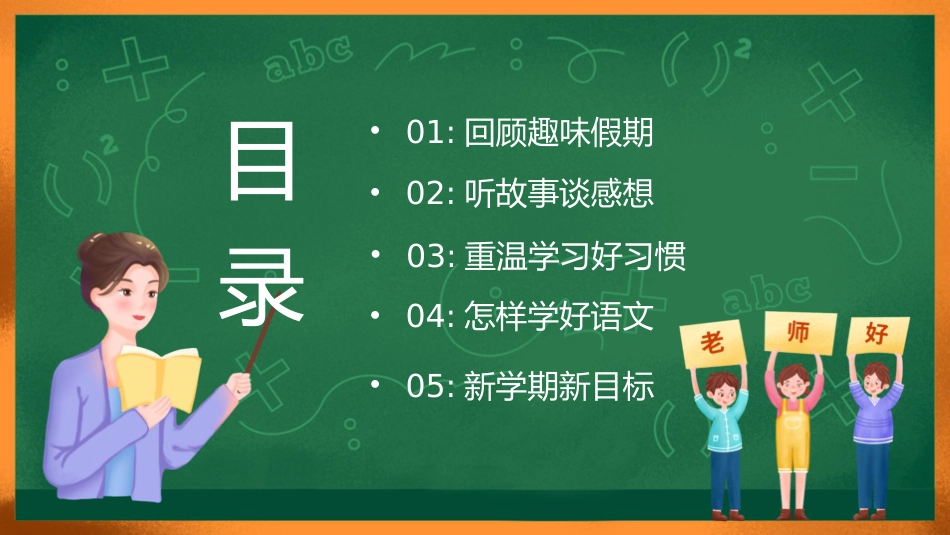 目录

• 01: 回顾趣味假期

• 02: 听故事谈感想

• 03: 重温学习好习惯

• 04: 怎样学好语文

• 05: 新学期新目标

abc

abc

老 师 好